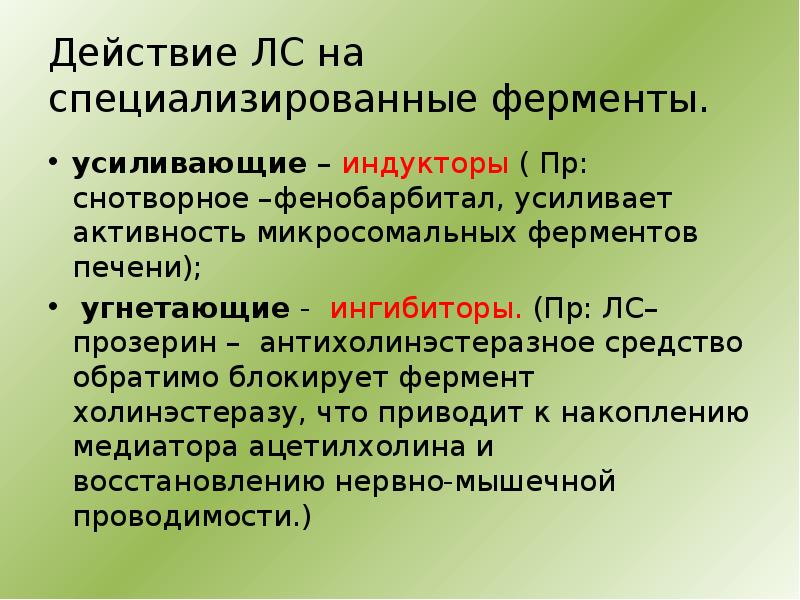 Действие ЛС на специализированные ферменты.

• усиливающие – индукторы ( Пр: снотворное –фенобарбитал, усиливает активность микросомальных ферментов печени);

• угнетающие - ингибиторы. (Пр: ЛС– прозерин – антихолинэстеразное средство обратимо блокирует фермент холинэстеразу, что приводит к накоплению медиатора ацетилхолина и восстановлению нервно-мышечной проводимости.)